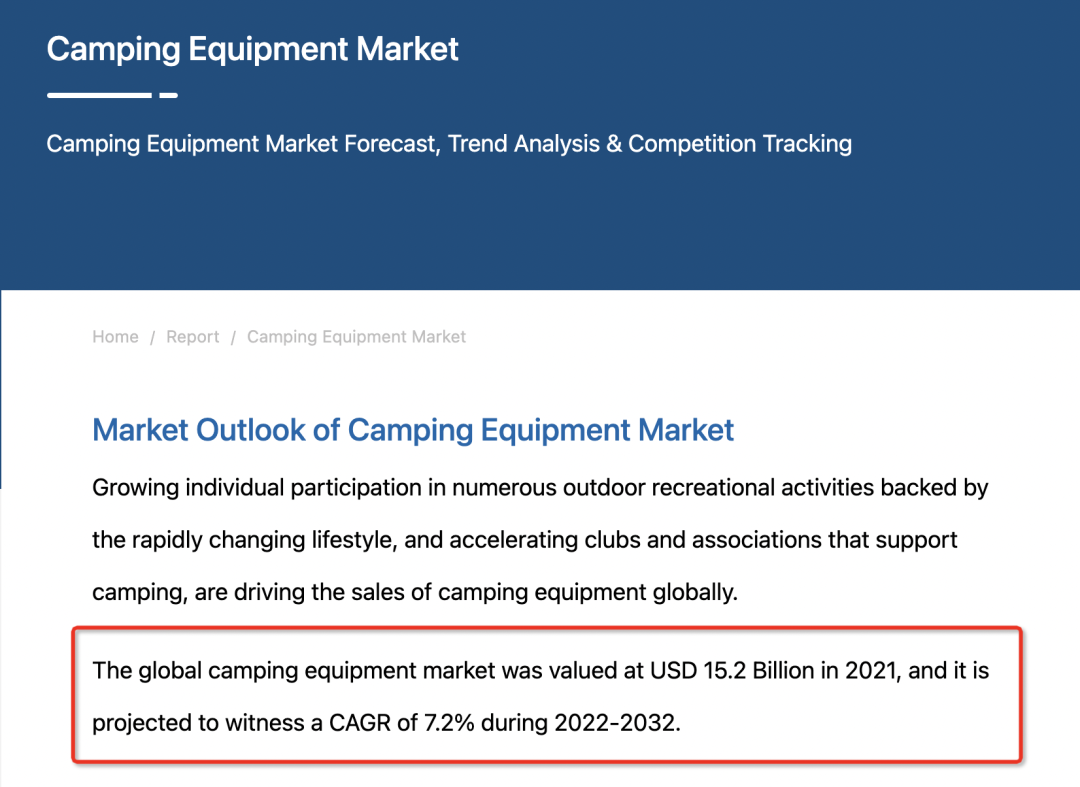 Camping Equipment Market

Camping Equipment Market Forecast, Trend Analysis & Competition Tracking

Home / Report / Camping Equipment Market

Market Outlook of Camping Equipment Market

Growing individual participation in numerous outdoor recreational activities backed by the rapidly changing lifestyle, and accelerating clubs and associations that support camping, are driving the sales of camping equipment globally.

The global camping equipment market was valued at USD 15.2 Billion in 2021, and it is projected to witness a CAGR of 7.2% during 2022-2032.